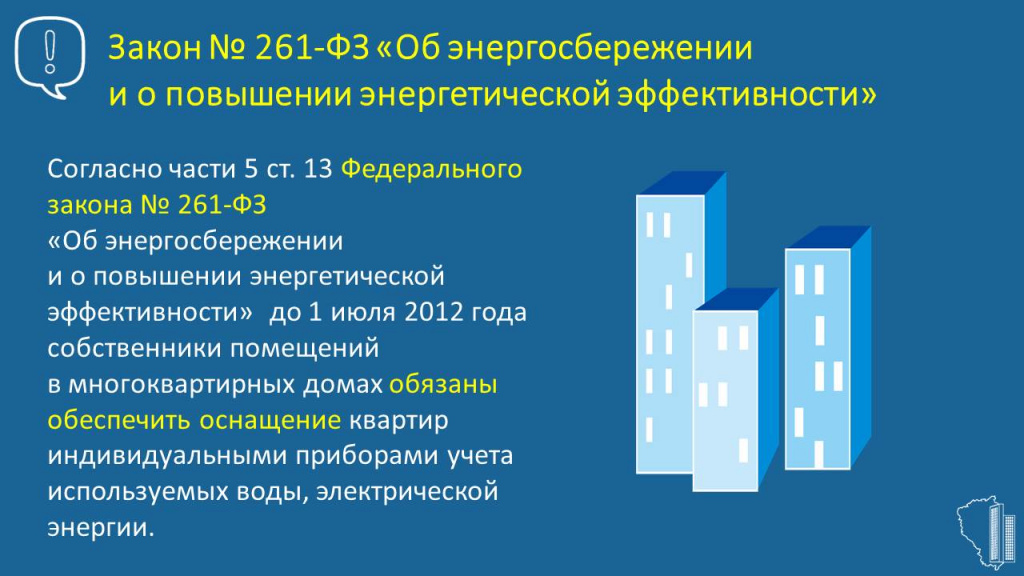 !

Закон № 261-ФЗ «Об энергосбережении и о повышении энергетической эффективности»

Согласно части 5 ст. 13 Федерального закона № 261-ФЗ «Об энергосбережении и о повышении энергетической эффективности» до 1 июля 2012 года собственники помещений в многоквартирных домах обязаны обеспечить оснащение квартир индивидуальными приборами учета используемых воды, электрической энергии.